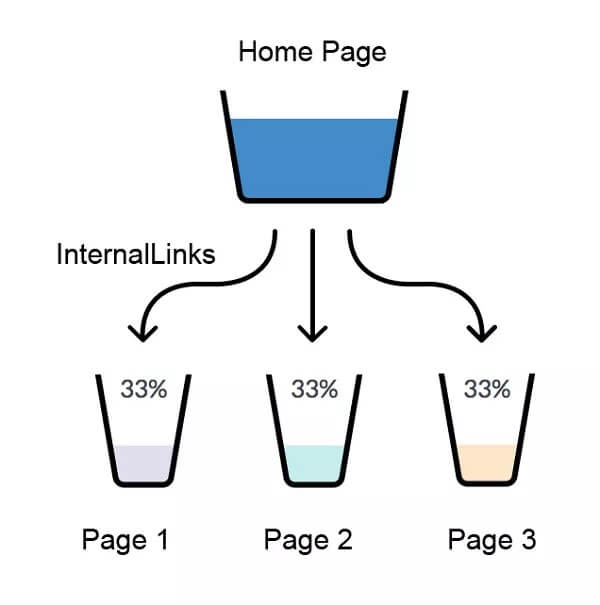 Home Page

InternalLinks

33%

33%

33%

Page 1

Page 2

Page 3